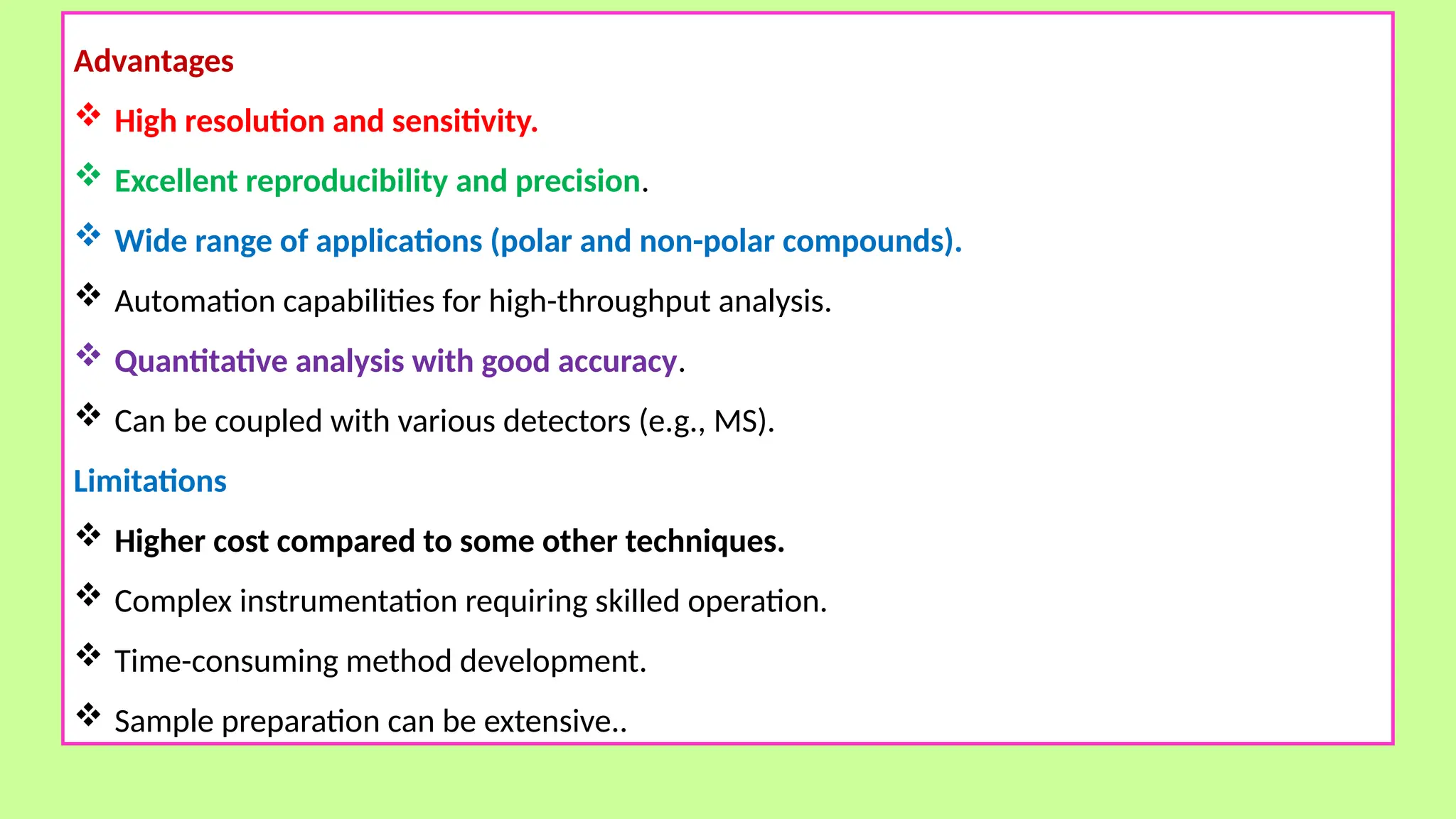 Advantages

❖ High resolution and sensitivity.

❖ Excellent reproducibility and precision.

❖ Wide range of applications (polar and non-polar compounds).

❖ Automation capabilities for high-throughput analysis.

❖ Quantitative analysis with good accuracy.

❖ Can be coupled with various detectors (e.g., MS).

Limitations

❖ Higher cost compared to some other techniques.

❖ Complex instrumentation requiring skilled operation.

❖ Time-consuming method development.

❖ Sample preparation can be extensive..